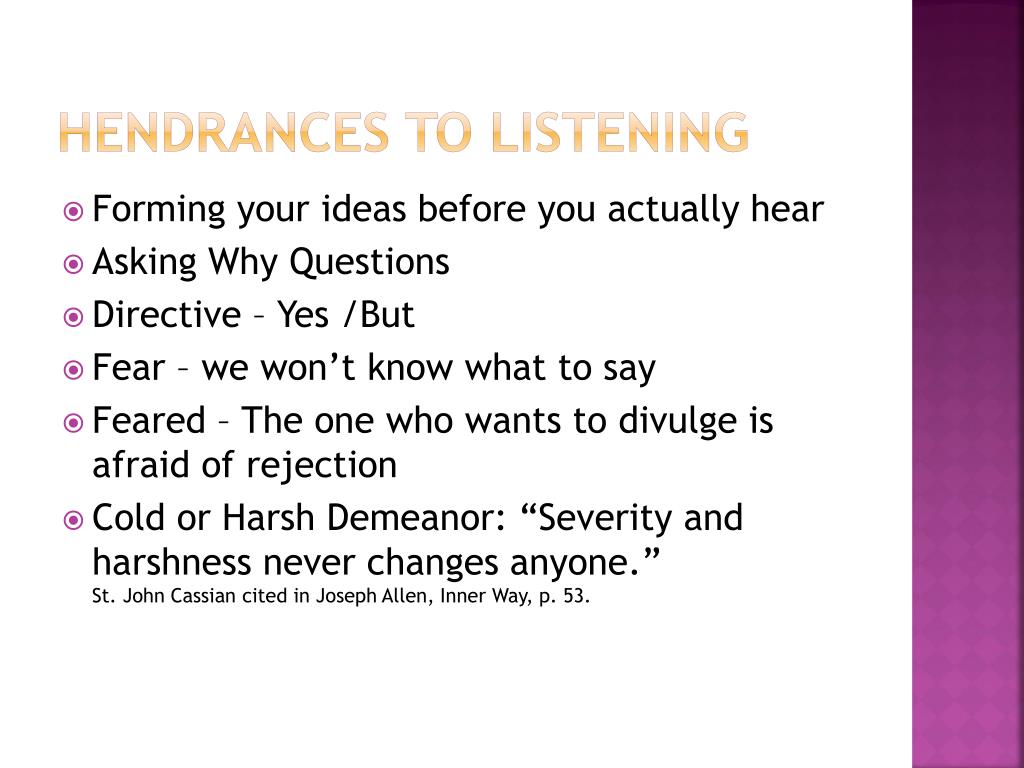 HENDRANCES TO LISTENING

Forming your ideas before you actually hear

Asking Why Questions

Directive – Yes /But

Fear – we won't know what to say

Feared – The one who wants to divulge is afraid of rejection

Cold or Harsh Demeanor: "Severity and harshness never changes anyone."
St. John Cassian cited in Joseph Allen, Inner Way, p. 53.